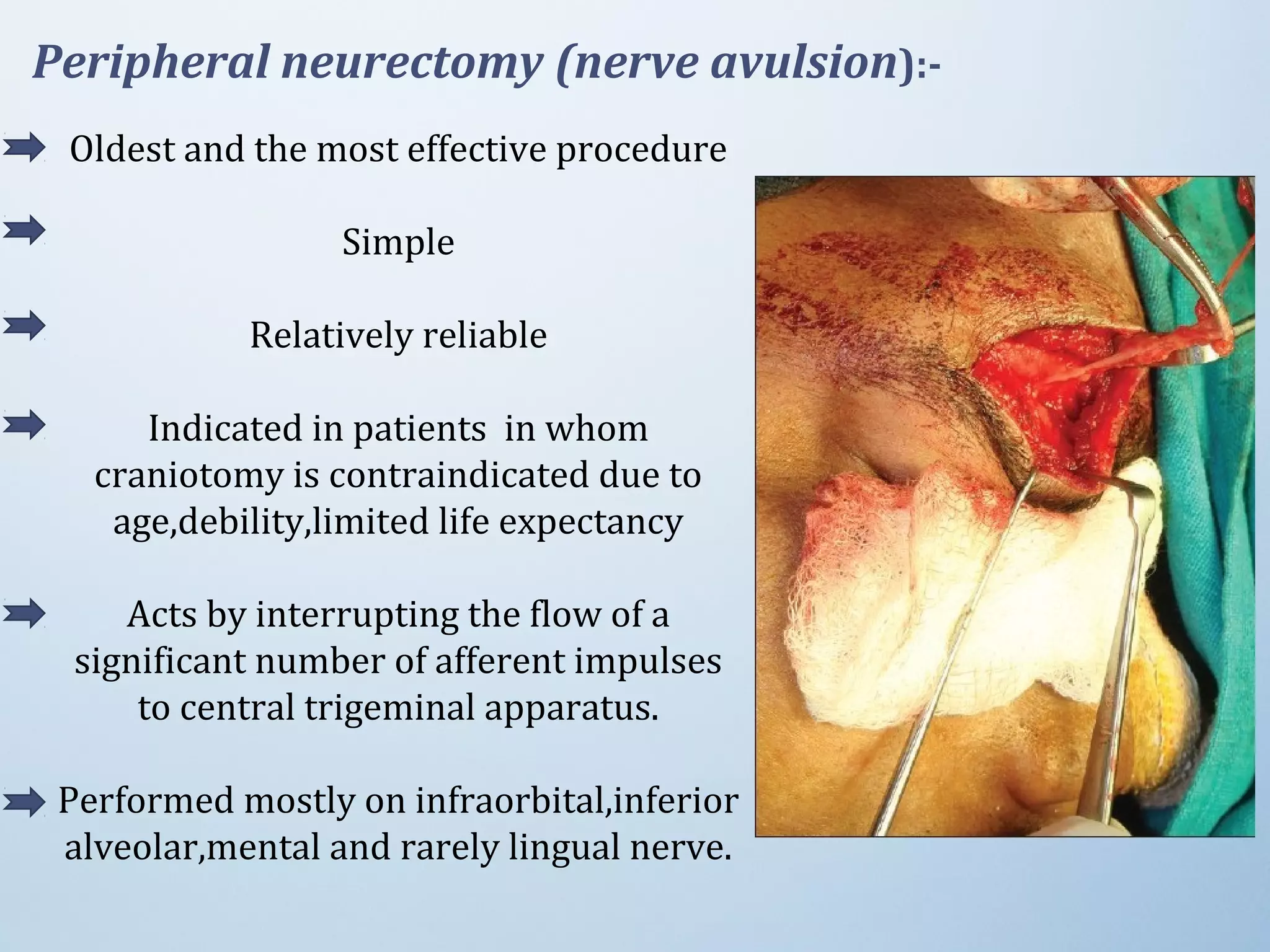 Peripheral neurectomy (nerve avulsion):-

Oldest and the most effective procedure

Simple

Relatively reliable

Indicated in patients in whom craniotomy is contraindicated due to age,debility,limited life expectancy

Acts by interrupting the flow of a significant number of afferent impulses to central trigeminal apparatus.

Performed mostly on infraorbital,inferior alveolar,mental and rarely lingual nerve.